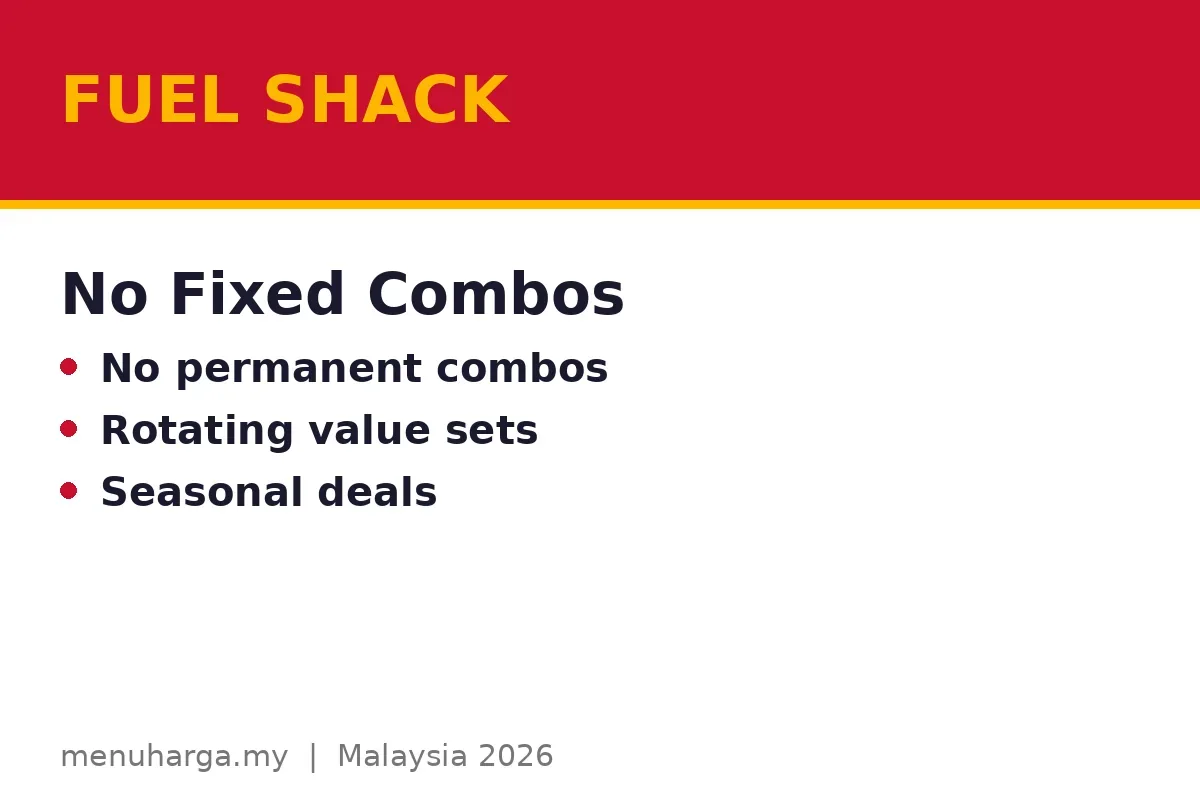 FUEL SHACK

No Fixed Combos

• No permanent combos
• Rotating value sets
• Seasonal deals

menuharga.my | Malaysia 2026